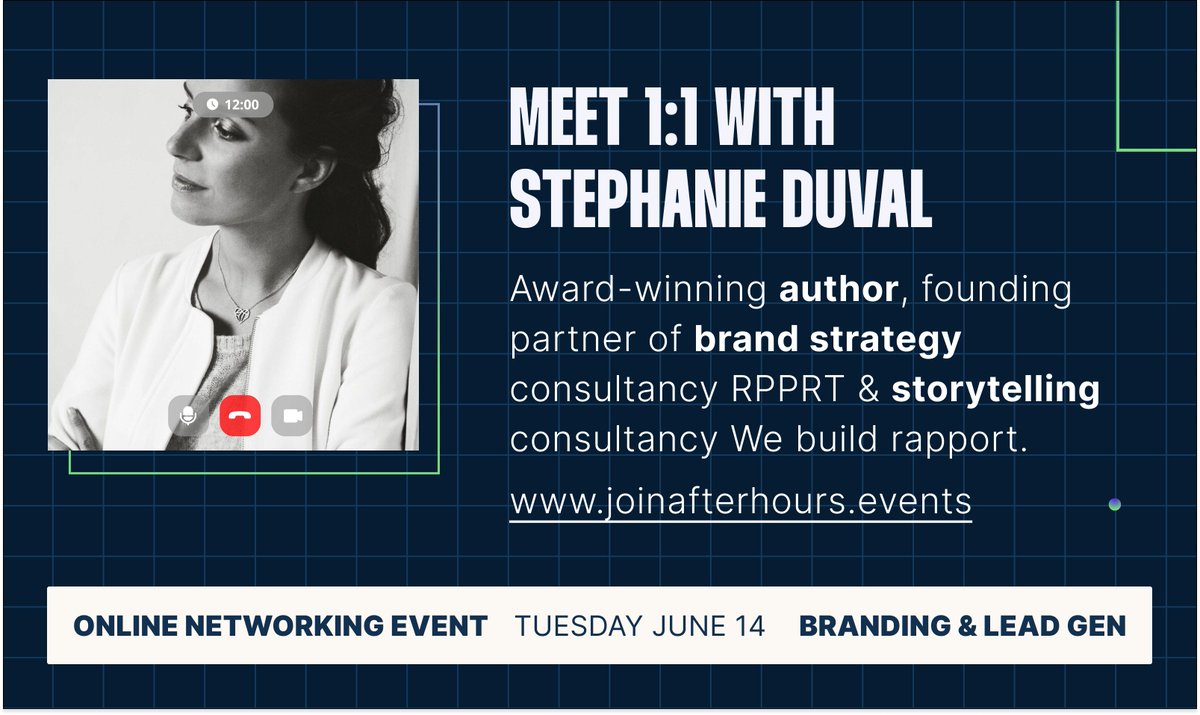 12:00

MEET 1:1 WITH STEPHANIE DUVAL

Award-winning author, founding partner of brand strategy consultancy RPPRT & storytelling consultancy We build rapport.

www.joinafterhours.events

ONLINE NETWORKING EVENT TUESDAY JUNE 14 BRANDING & LEAD GEN